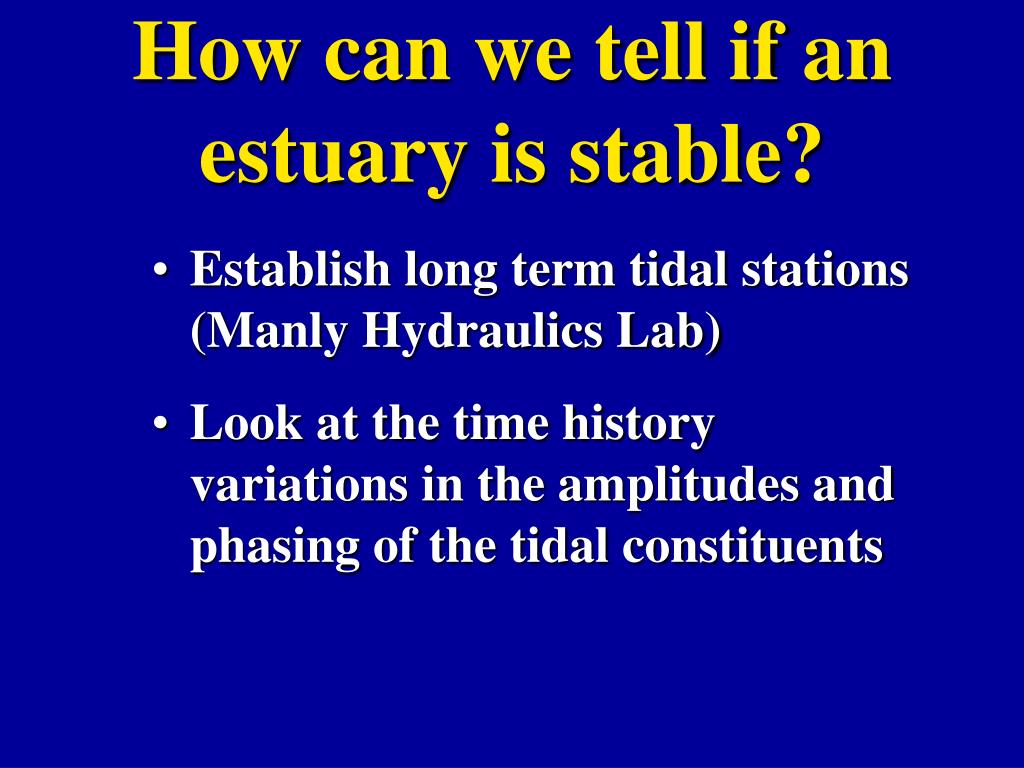 How can we tell if an estuary is stable?

• Establish long term tidal stations (Manly Hydraulics Lab)

• Look at the time history variations in the amplitudes and phasing of the tidal constituents